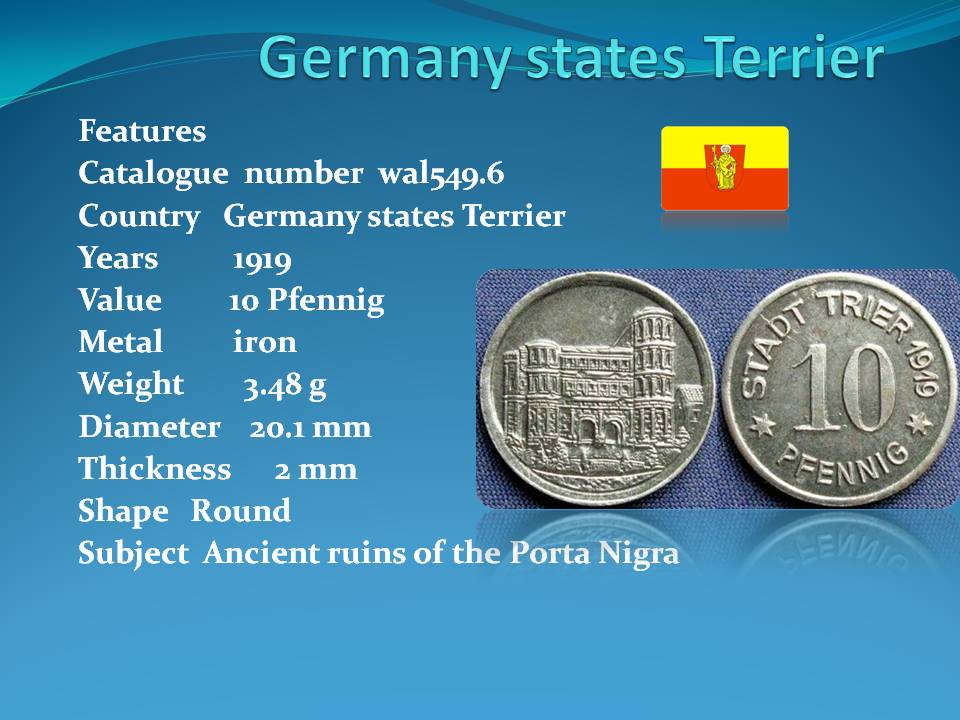 Germany states Terrier

Features
Catalogue number wal549.6
Country Germany states Terrier
Years 1919
Value 10 Pfennig
Metal iron
Weight 3.48 g
Diameter 20.1 mm
Thickness 2 mm
Shape Round
Subject Ancient ruins of the Porta Nigra

STADT TRIER 1919
10
PFENNIG